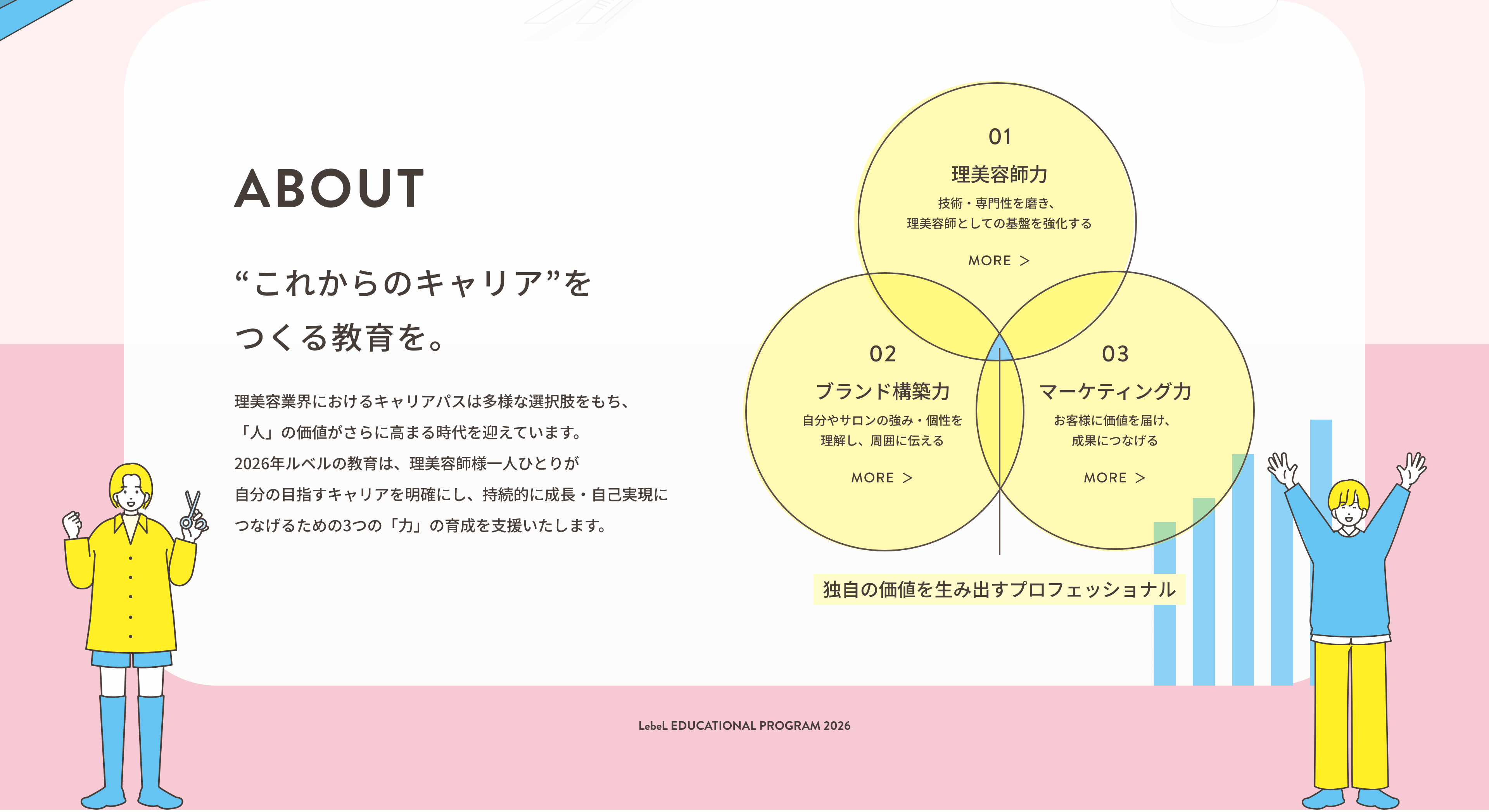 ABOUT

“これからのキャリア”を
つくる教育を。

理美容業界におけるキャリアパスは多様な選択肢をもち、
「人」の価値がさらに高まる時代を迎えています。
2026年ルベルの教育は、理美容師様一人ひとりが
自分の目指すキャリアを明確にし、持続的に成長・自己実現に
つなげるための3つの「力」の育成を支援いたします。

01
理美容師力
技術・専門性を磨き、
理美容師としての基盤を強化する
MORE >

02
ブランド構築力
自分やサロンの強み・個性を
理解し、周囲に伝える
MORE >

03
マーケティング力
お客様に価値を届け、
成果につなげる
MORE >

独自の価値を生み出すプロフェッショナル

LebeL EDUCATIONAL PROGRAM 2026